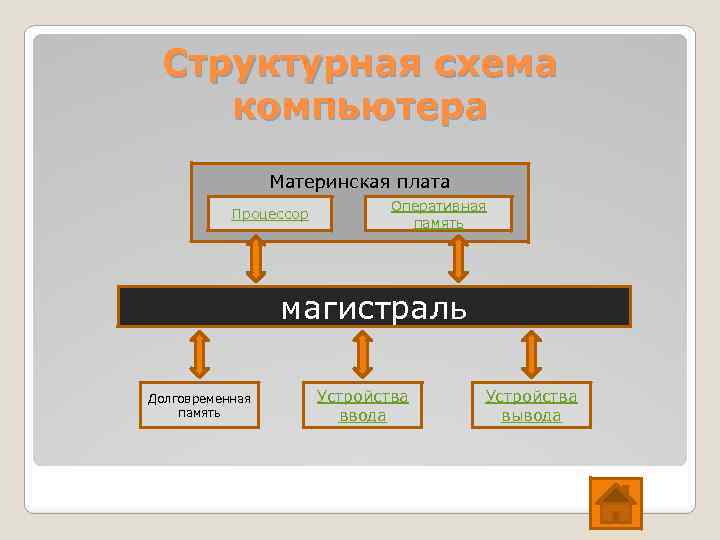 Структурная схема компьютера

Материнская плата

Процессор

Оперативная память

магистраль

Долговременная память

Устройства ввода

Устройства вывода